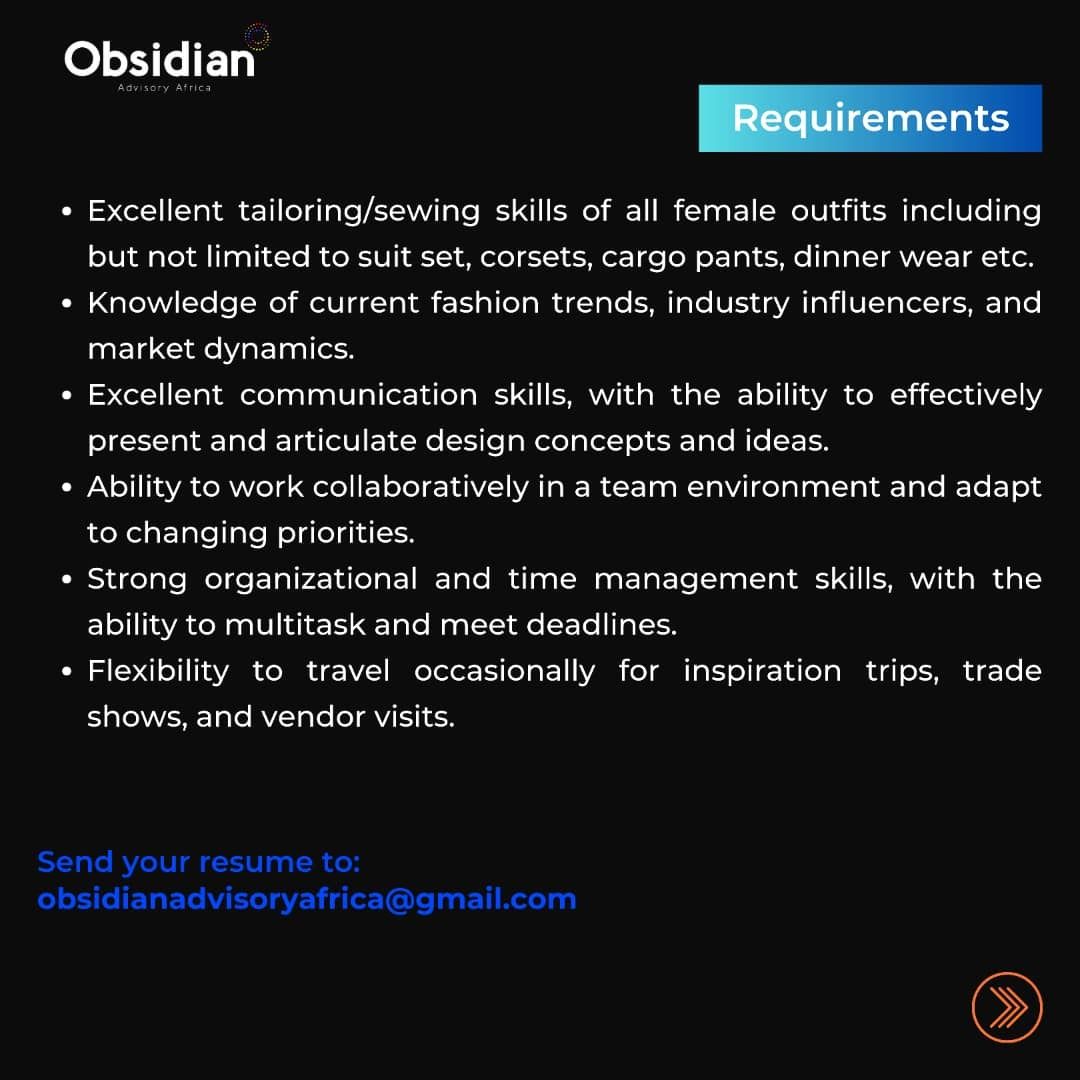 Obsidian
Advisory Africa

Requirements

• Excellent tailoring/sewing skills of all female outfits including but not limited to suit set, corsets, cargo pants, dinner wear etc.
• Knowledge of current fashion trends, industry influencers, and market dynamics.
• Excellent communication skills, with the ability to effectively present and articulate design concepts and ideas.
• Ability to work collaboratively in a team environment and adapt to changing priorities.
• Strong organizational and time management skills, with the ability to multitask and meet deadlines.
• Flexibility to travel occasionally for inspiration trips, trade shows, and vendor visits.

Send your resume to:
obsidianadvisoryafrica@gmail.com